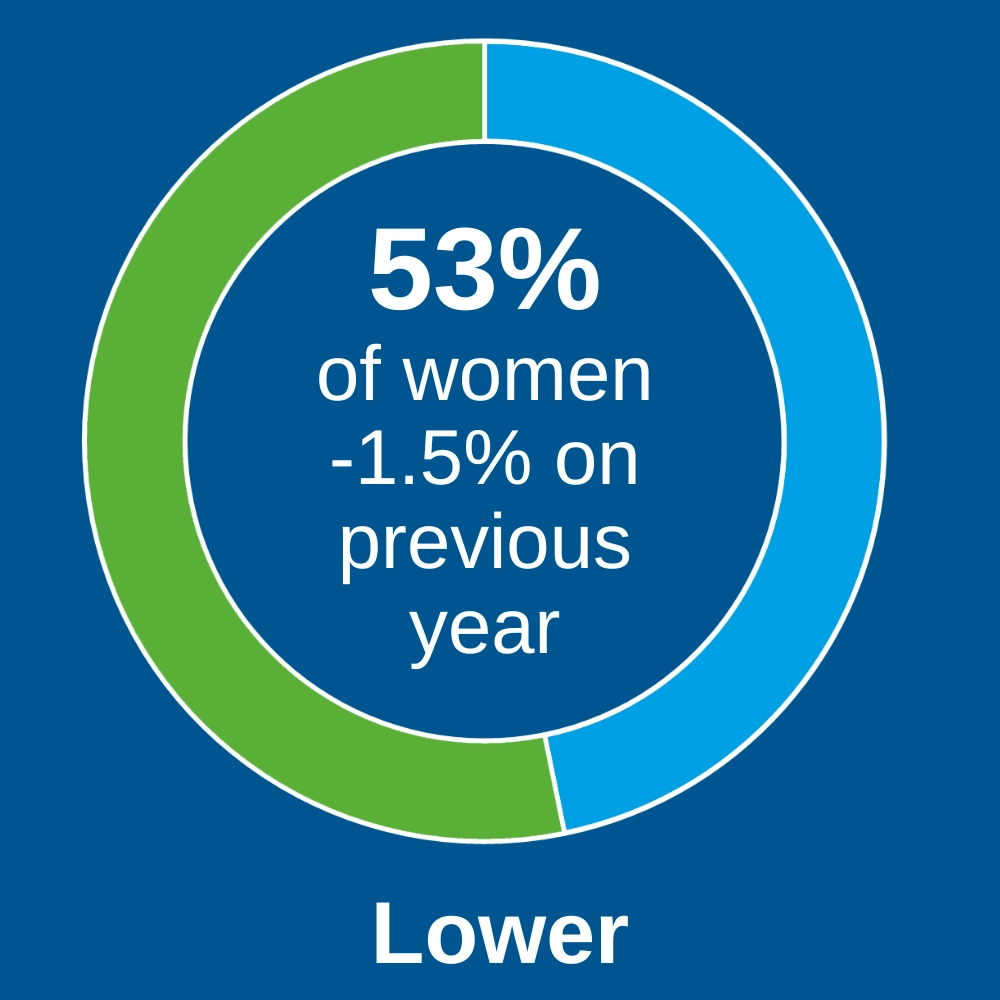 53%
of women
-1.5% on previous year

Lower